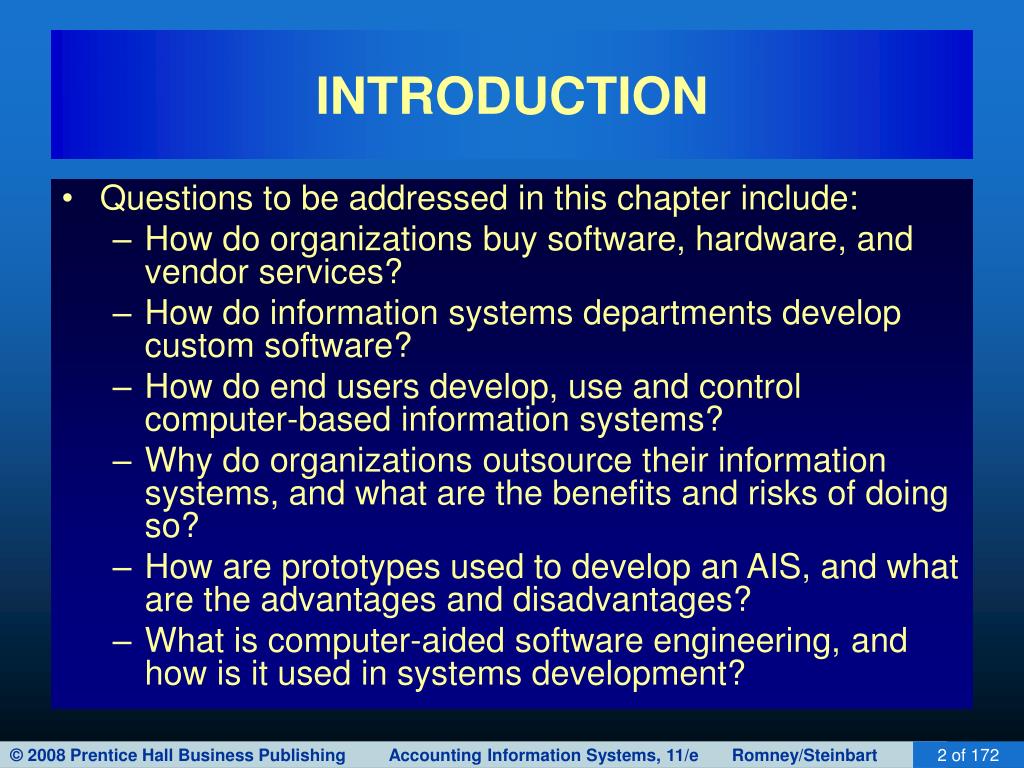 INTRODUCTION

• Questions to be addressed in this chapter include:
– How do organizations buy software, hardware, and vendor services?
– How do information systems departments develop custom software?
– How do end users develop, use and control computer-based information systems?
– Why do organizations outsource their information systems, and what are the benefits and risks of doing so?
– How are prototypes used to develop an AIS, and what are the advantages and disadvantages?
– What is computer-aided software engineering, and how is it used in systems development?

© 2008 Prentice Hall Business Publishing Accounting Information Systems, 11/e Romney/Steinbart 2 of 172